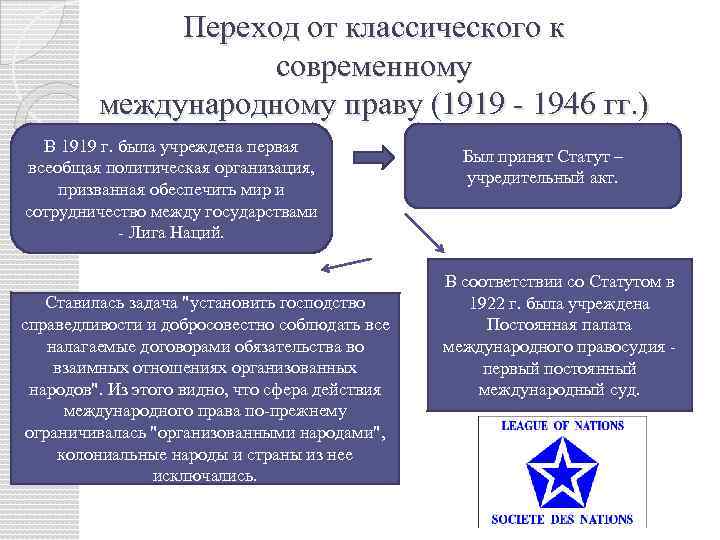 Переход от классического к современному международному праву (1919 - 1946 гг.)

В 1919 г. была учреждена первая всеобщая политическая организация, призванная обеспечить мир и сотрудничество между государствами - Лига Наций.

Был принят Статут – учредительный акт.

Ставилась задача "установить господство справедливости и добросовестно соблюдать все налагаемые договорами обязательства во взаимных отношениях организованных народов". Из этого видно, что сфера действия международного права по-прежнему ограничивалась "организованными народами", колониальные народы и страны из нее исключались.

В соответствии со Статутом в 1922 г. была учреждена Постоянная палата международного правосудия - первый постоянный международный суд.

LEAGUE OF NATIONS

SOCIETE DES NATIONS